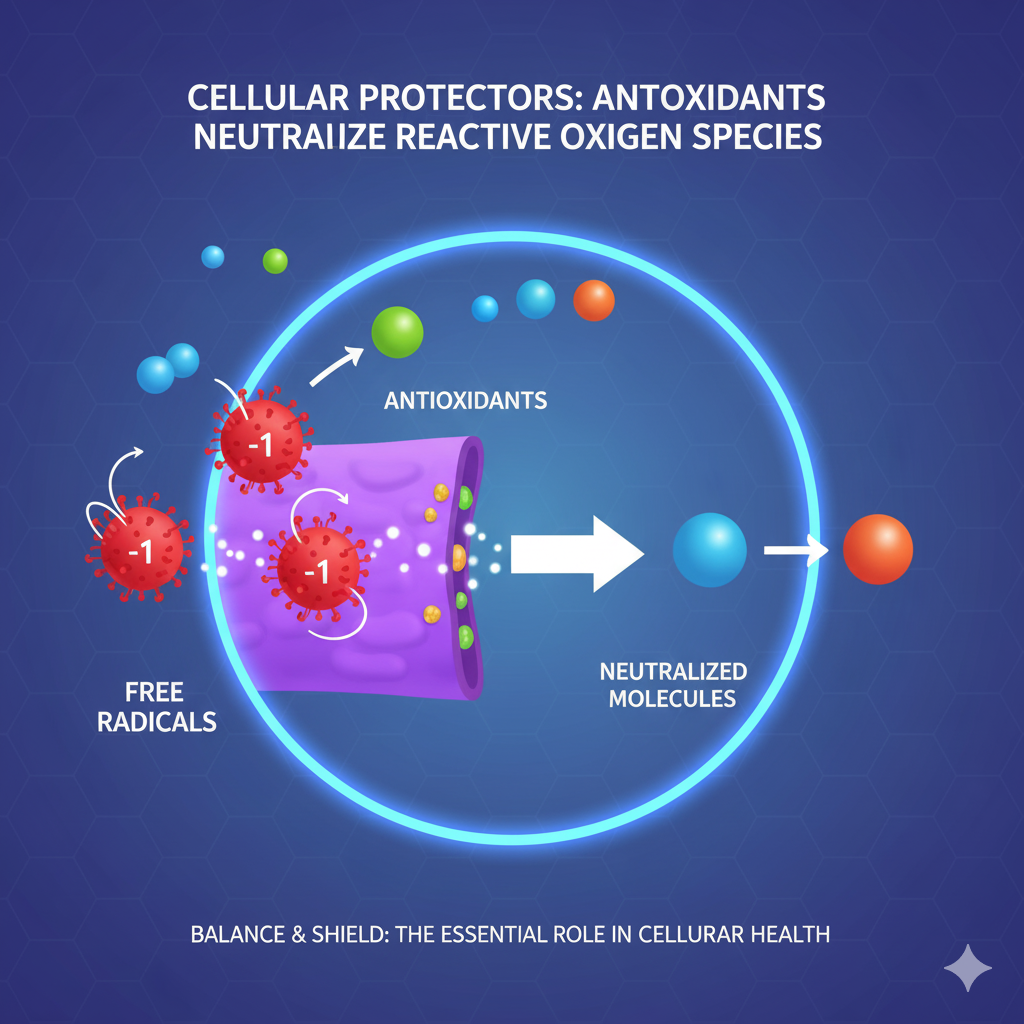 CELLULAR PROTECTORS: ANTOXIDANTS NEUTRAIIZE REACTIVE OXIGEN SPECIES

ANTIOXIDANTS

-1

-1

-1

FREE RADICALS

NEUTRALIZED MOLECULES

BALANCE & SHIELD: THE ESSENTIAL ROLE IN CELLURAR HEALTH